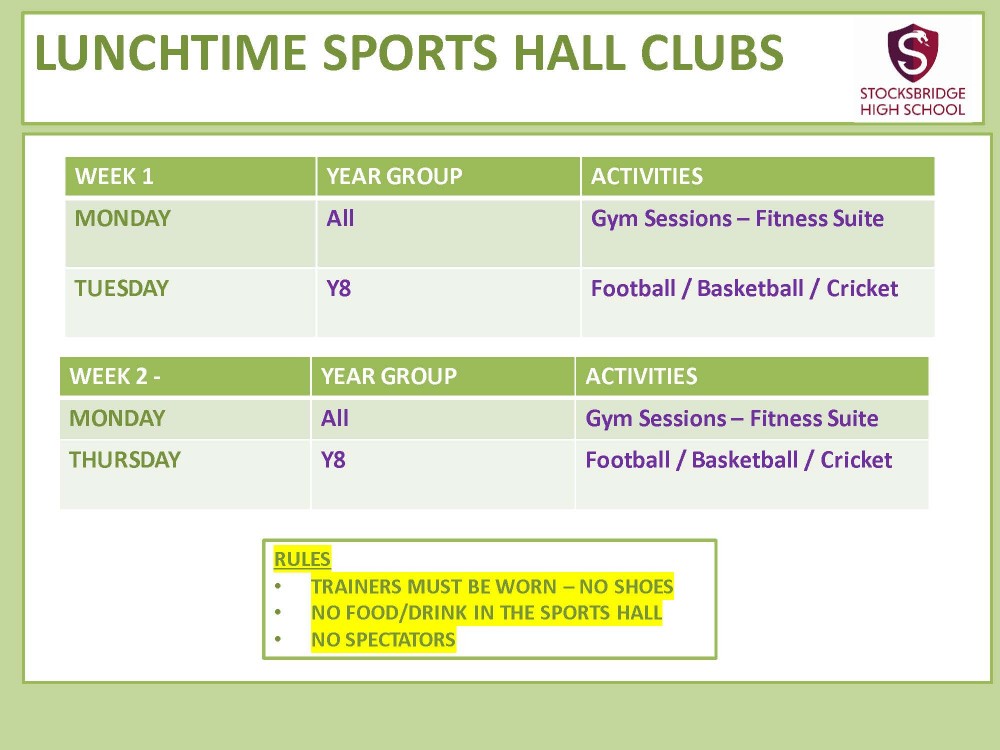 LUNCHTIME SPORTS HALL CLUBS

STOCKSBRIDGE HIGH SCHOOL

| WEEK 1 | YEAR GROUP | ACTIVITIES |
|---|---|---|
| MONDAY | All | Gym Sessions – Fitness Suite |
| TUESDAY | Y8 | Football / Basketball / Cricket |

| WEEK 2 - | YEAR GROUP | ACTIVITIES |
|---|---|---|
| MONDAY | All | Gym Sessions – Fitness Suite |
| THURSDAY | Y8 | Football / Basketball / Cricket |

RULES
• TRAINERS MUST BE WORN – NO SHOES
• NO FOOD/DRINK IN THE SPORTS HALL
• NO SPECTATORS